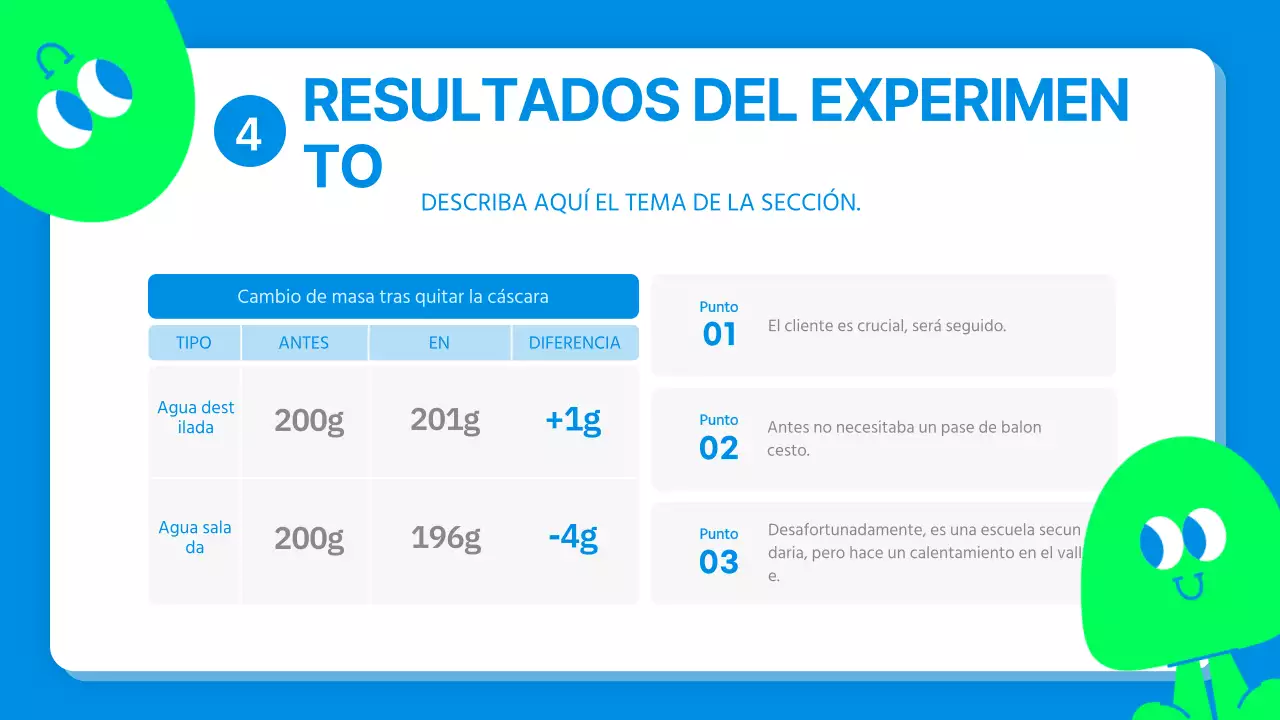 4 RESULTADOS DEL EXPERIMEN TO

DESCRIBA AQUÍ EL TEMA DE LA SECCIÓN.

Cambio de masa tras quitar la cáscara

| TIPO | ANTES | EN | DIFERENCIA |
|---|---|---|---|
| Agua dest ilada | 200g | 201g | +1g |
| Agua sala da | 200g | 196g | -4g |

Punto 01
El cliente es crucial, será seguido.

Punto 02
Antes no necesitaba un pase de balon cesto.

Punto 03
Desafortunadamente, es una escuela secun daria, pero hace un calentamiento en el vall e.